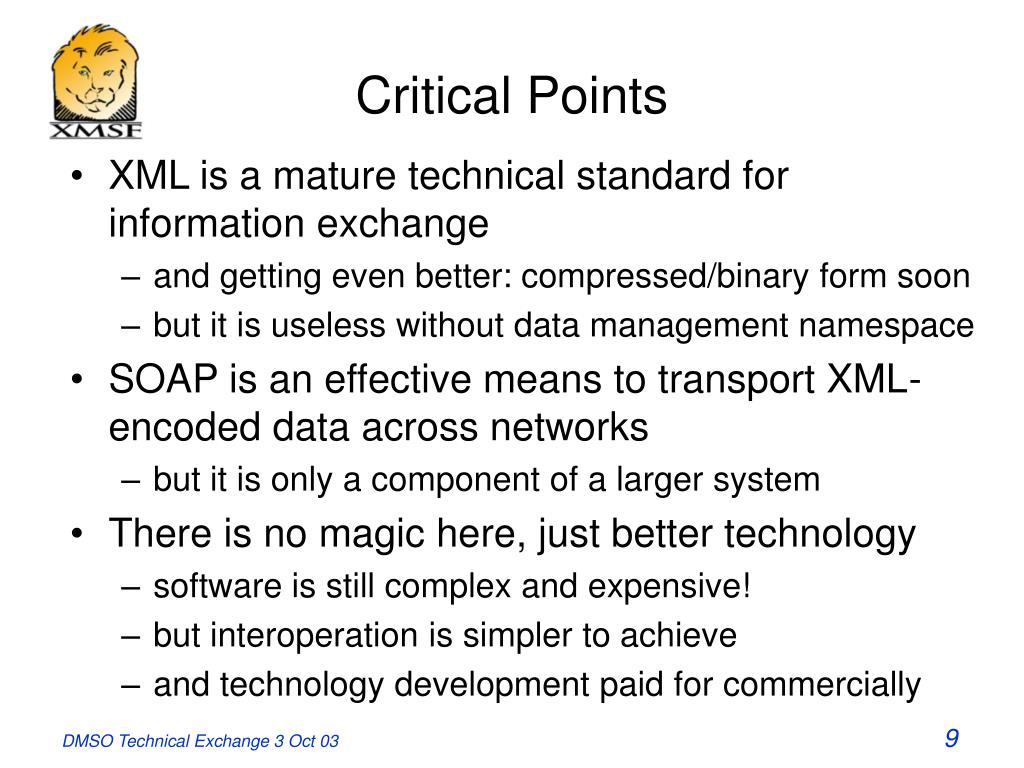 XMSF

Critical Points

• XML is a mature technical standard for information exchange
– and getting even better: compressed/binary form soon
– but it is useless without data management namespace
• SOAP is an effective means to transport XML-encoded data across networks
– but it is only a component of a larger system
• There is no magic here, just better technology
– software is still complex and expensive!
– but interoperation is simpler to achieve
– and technology development paid for commercially

DMSO Technical Exchange 3 Oct 03

9